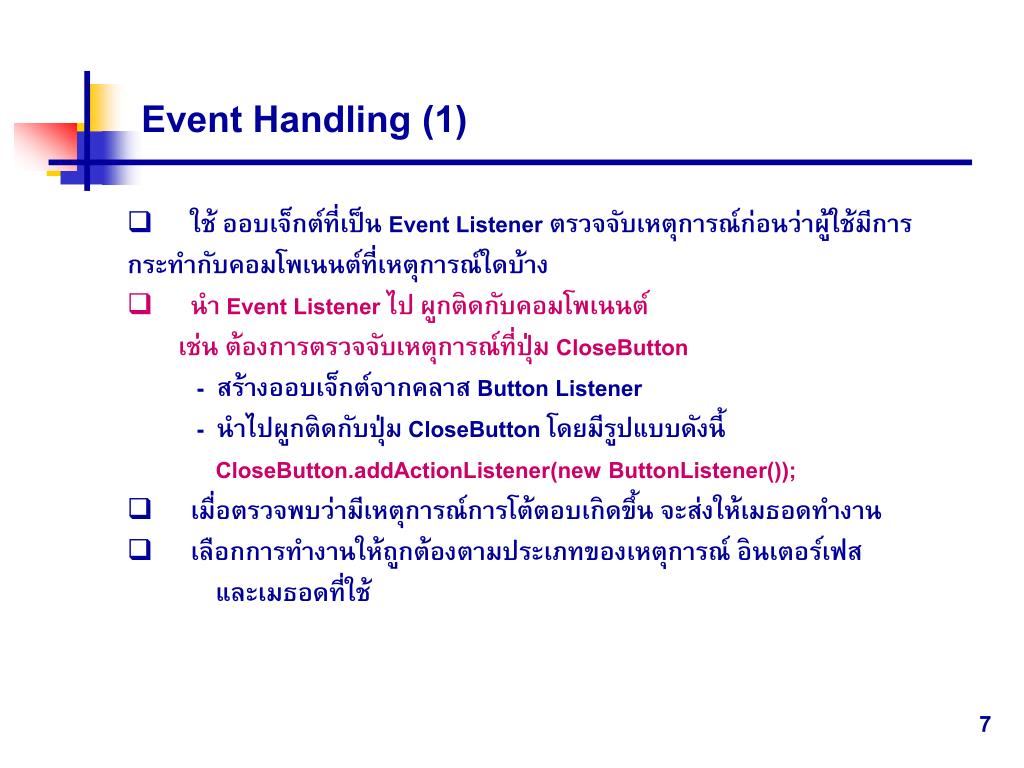 Event Handling (1)

❑ ใช้ ออบเจ็กต์ที่เป็น Event Listener ตรวจจับเหตุการณ์ก่อนว่าผู้ใช้มีการกระทำกับคอมโพเนนต์ที่เหตุการณ์ใดบ้าง

❑ นำ Event Listener ไป ผูกติดกับคอมโพเนนต์

เช่น ต้องการตรวจจับเหตุการณ์ที่ปุ่ม CloseButton

- สร้างออบเจ็กต์จากคลาส Button Listener

- นำไปผูกติดกับปุ่ม CloseButton โดยมีรูปแบบดังนี้

CloseButton.addActionListener(new ButtonListener());

❑ เมื่อตรวจพบว่ามีเหตุการณ์การโต้ตอบเกิดขึ้น จะส่งให้เมธอดทำงาน

❑ เลือกการทำงานให้ถูกต้องตามประเภทของเหตุการณ์ อินเตอร์เฟส และเมธอดที่ใช้

7